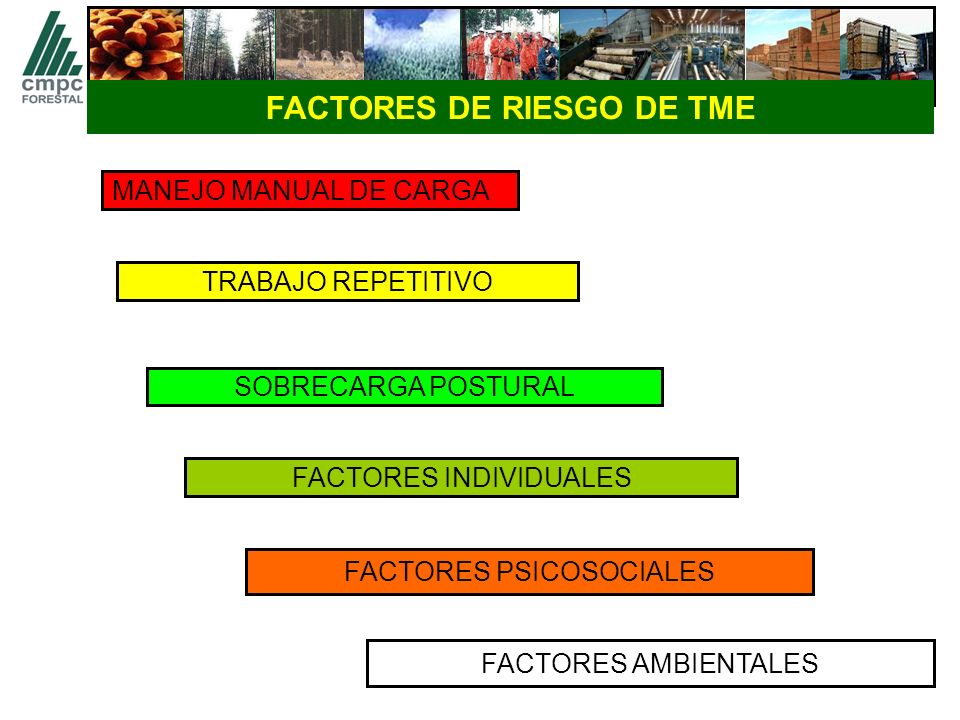 cmpc
FORESTAL

FACTORES DE RIESGO DE TME

MANEJO MANUAL DE CARGA

TRABAJO REPETITIVO

SOBRECARGA POSTURAL

FACTORES INDIVIDUALES

FACTORES PSICOSOCIALES

FACTORES AMBIENTALES